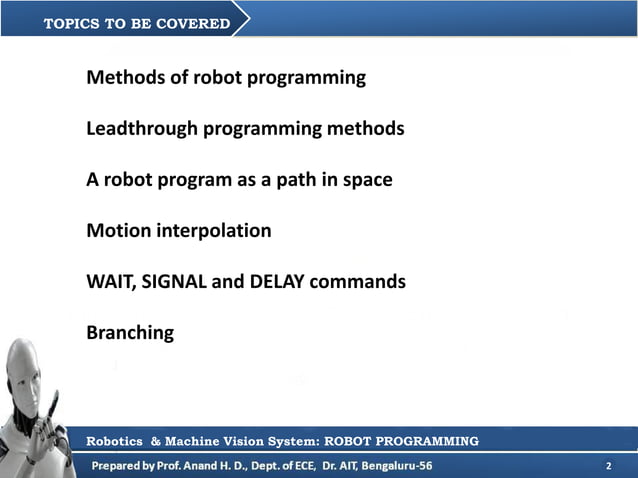 TOPICS TO BE COVERED

Methods of robot programming

Leadthrough programming methods

A robot program as a path in space

Motion interpolation

WAIT, SIGNAL and DELAY commands

Branching

Robotics & Machine Vision System: ROBOT PROGRAMMING

Prepared by Prof. Anand H. D., Dept. of ECE, Dr. AIT, Bengaluru-56

2